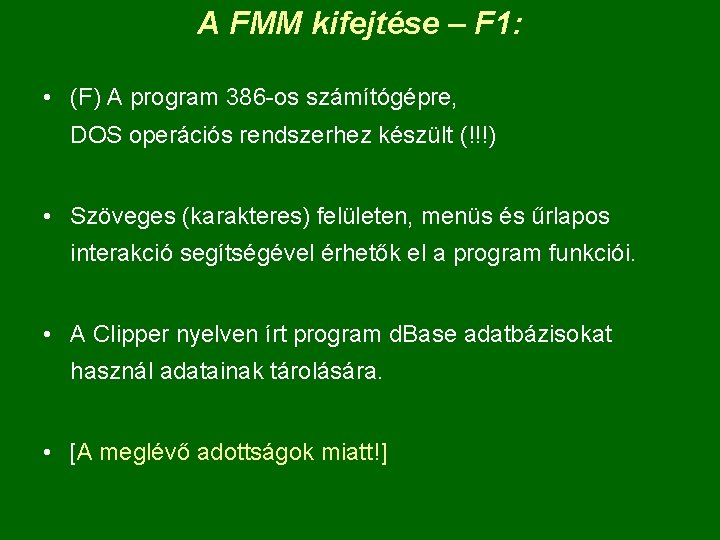 A FMM kifejtése – F1:

• (F) A program 386-os számítógépre, DOS operációs rendszerhez készült (!!!)

• Szöveges (karakteres) felületen, menüs és űrlapos interakció segítségével érhetők el a program funkciói.

• A Clipper nyelven írt program dBase adatbázisokat használ adatainak tárolására.

• [A meglévő adottságok miatt!]